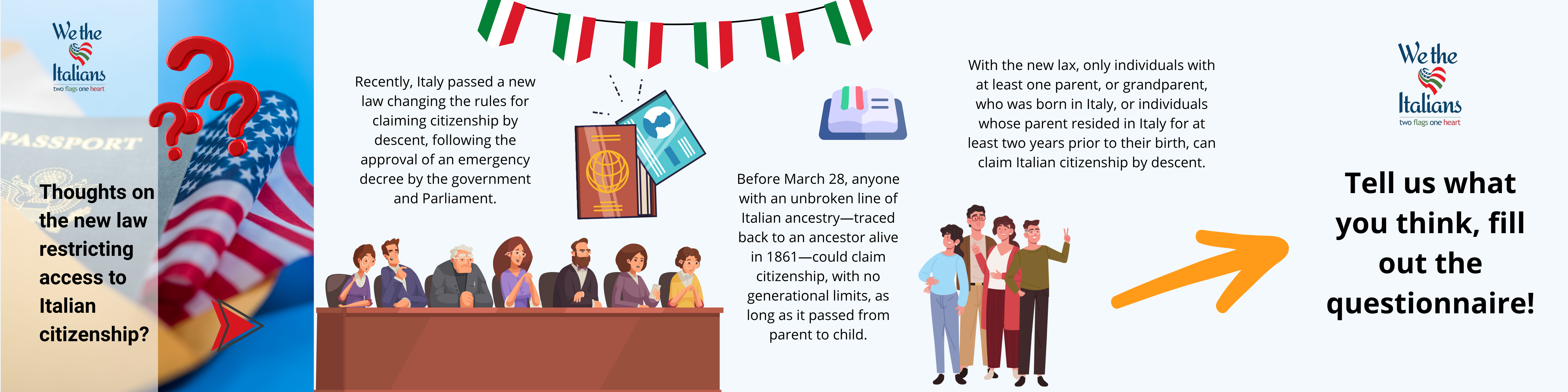 We the Italians
two flags one heart

PASSPORT

Thoughts on the new law restricting access to Italian citizenship?

Recently, Italy passed a new law changing the rules for claiming citizenship by descent, following the approval of an emergency decree by the government and Parliament.

Before March 28, anyone with an unbroken line of Italian ancestry—traced back to an ancestor alive in 1861—could claim citizenship, with no generational limits, as long as it passed from parent to child.

With the new lax, only individuals with at least one parent, or grandparent, who was born in Italy, or individuals whose parent resided in Italy for at least two years prior to their birth, can claim Italian citizenship by descent.

We the Italians
two flags one heart

Tell us what you think, fill out the questionnaire!